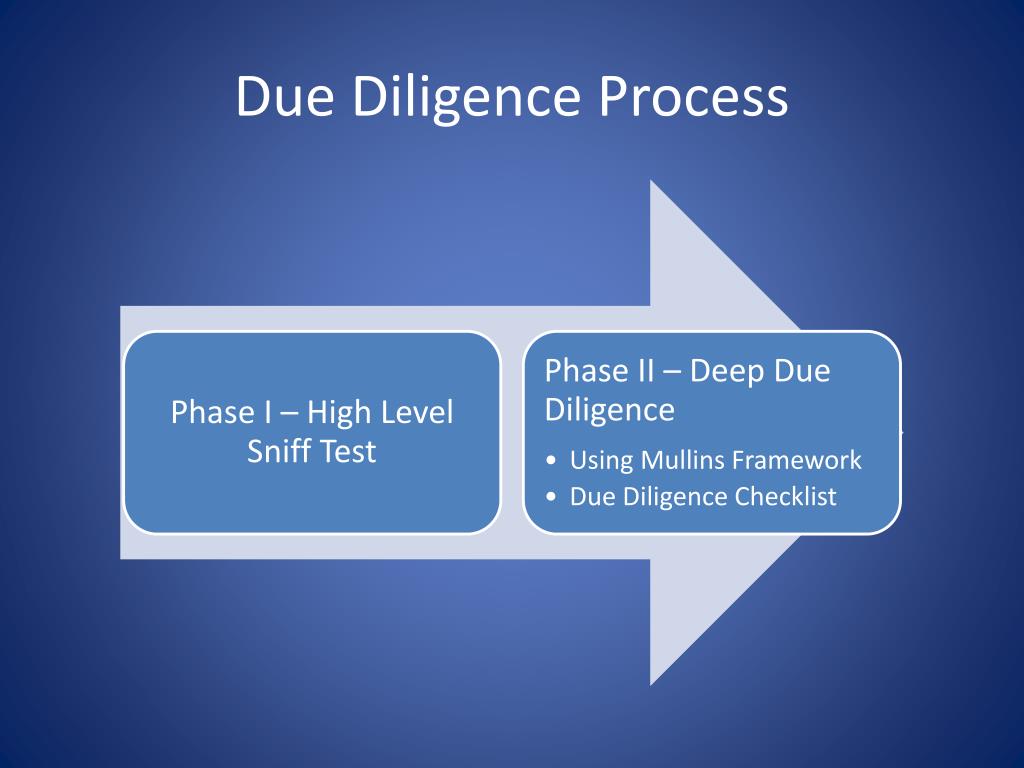 Due Diligence Process

Phase I – High Level Sniff Test

Phase II – Deep Due Diligence

• Using Mullins Framework
• Due Diligence Checklist